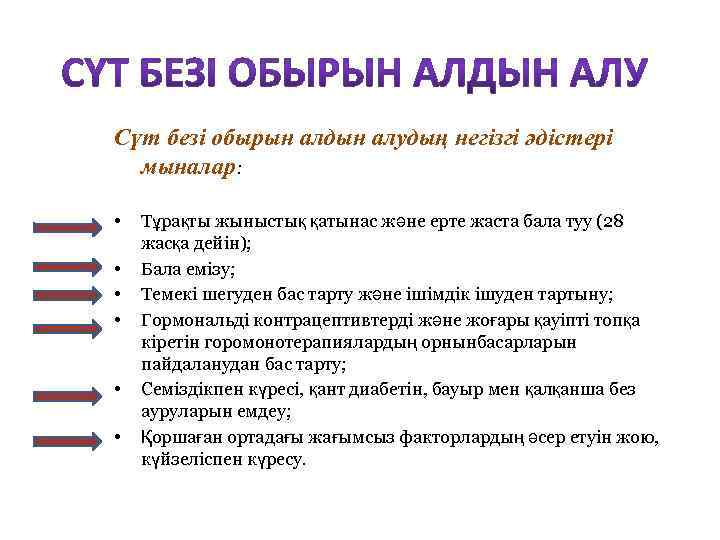 СҮТ БЕЗІ ОБЫРЫН АЛДЫН АЛУ

Сүт безі обырын алдын алудың негізгі әдістері мыналар:

• Тұрақты жыныстық қатынас және ерте жаста бала туу (28 жасқа дейін);
• Бала емізу;
• Темекі шегуден бас тарту және ішімдік ішуден тартыну;
• Гормональді контрацептивтерді және жоғары қауіпті топқа кіретін горомонотерапиялардың орнынбасарларын пайдаланудан бас тарту;
• Семіздікпен күресі, қант диабетін, бауыр мен қалқанша без ауруларын емдеу;
• Қоршаған ортадағы жағымсыз факторлардың әсер етуін жою, күйзеліспен күресу.